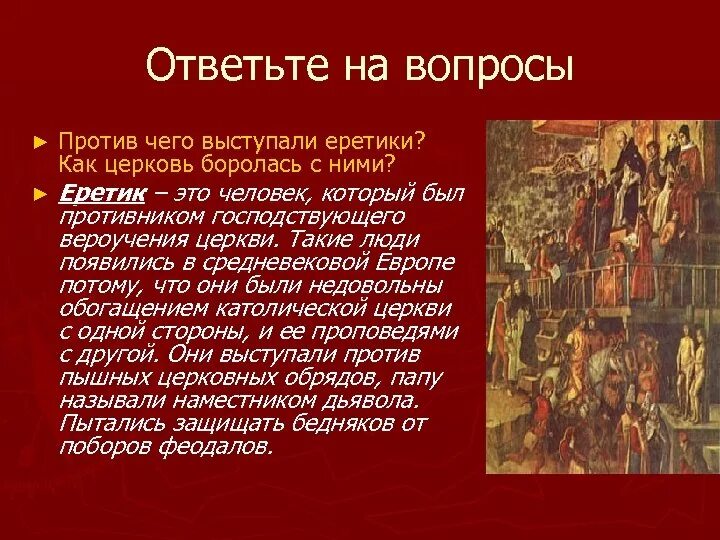 Ответьте на вопросы

► Против чего выступали еретики? Как церковь боролась с ними?

► Еретик – это человек, который был противником господствующего вероучения церкви. Такие люди появились в средневековой Европе потому, что они были недовольны обогащением католической церкви с одной стороны, и ее проповедями с другой. Они выступали против пышных церковных обрядов, папу называли наместником дьявола. Пытались защищать бедняков от поборов феодалов.